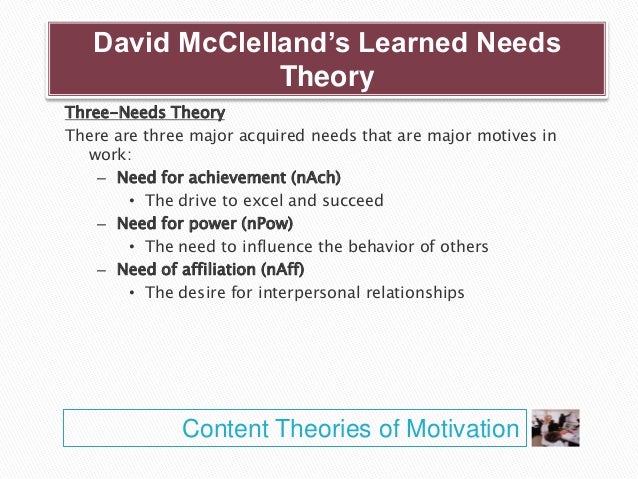 David McClelland's Learned Needs Theory

Three-Needs Theory

There are three major acquired needs that are major motives in work:

– Need for achievement (nAch)
  • The drive to excel and succeed
– Need for power (nPow)
  • The need to influence the behavior of others
– Need of affiliation (nAff)
  • The desire for interpersonal relationships

Content Theories of Motivation